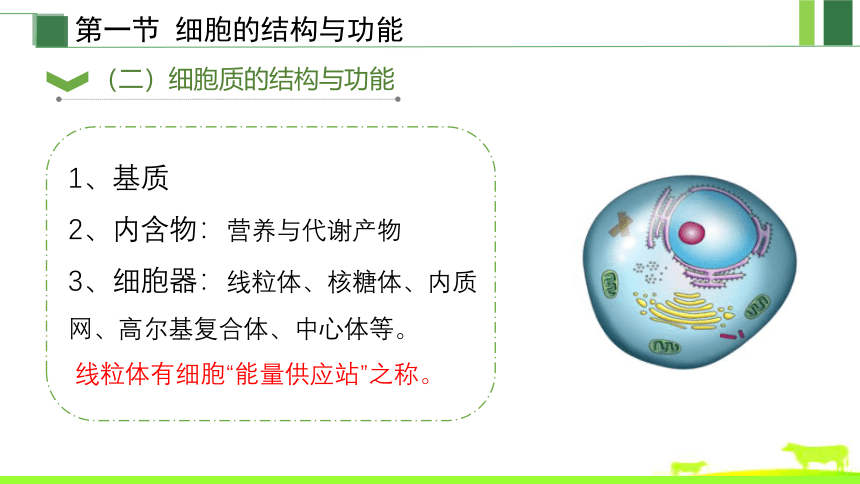 第一节 细胞的结构与功能

（二）细胞质的结构与功能

1、基质

2、内含物：营养与代谢产物

3、细胞器：线粒体、核糖体、内质网、高尔基复合体、中心体等。

线粒体有细胞“能量供应站”之称。